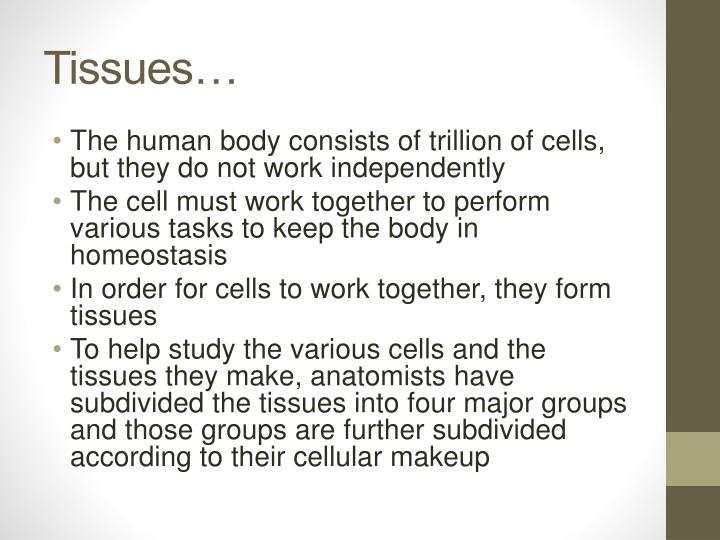 Tissues…

• The human body consists of trillion of cells, but they do not work independently
• The cell must work together to perform various tasks to keep the body in homeostasis
• In order for cells to work together, they form tissues
• To help study the various cells and the tissues they make, anatomists have subdivided the tissues into four major groups and those groups are further subdivided according to their cellular makeup